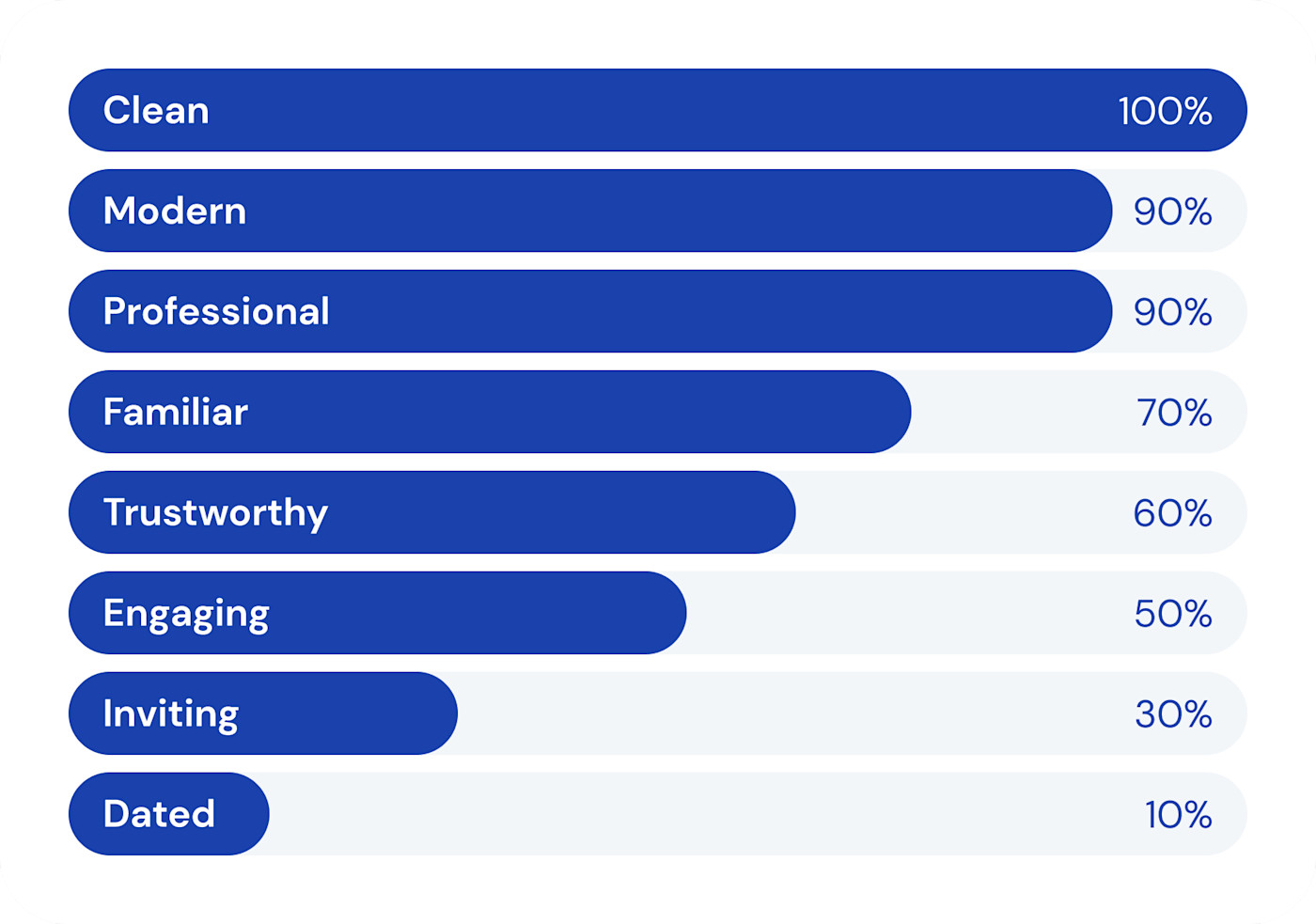 Clean 100%

Modern 90%

Professional 90%

Familiar 70%

Trustworthy 60%

Engaging 50%

Inviting 30%

Dated 10%